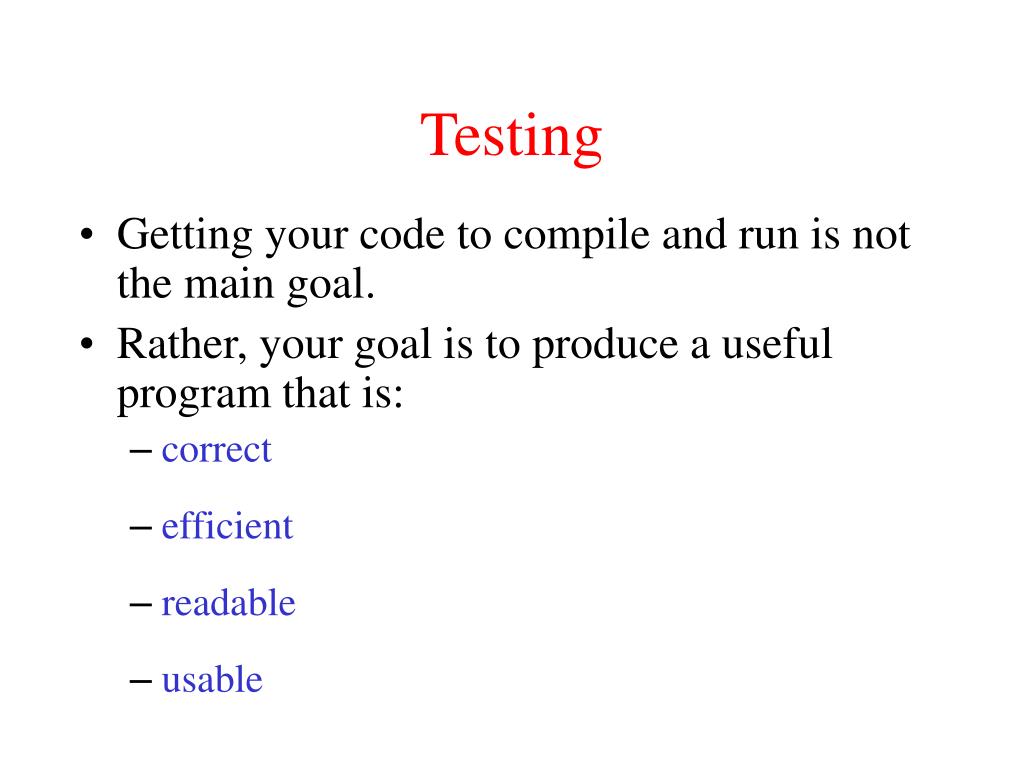 Testing

• Getting your code to compile and run is not the main goal.
• Rather, your goal is to produce a useful program that is:
– correct
– efficient
– readable
– usable